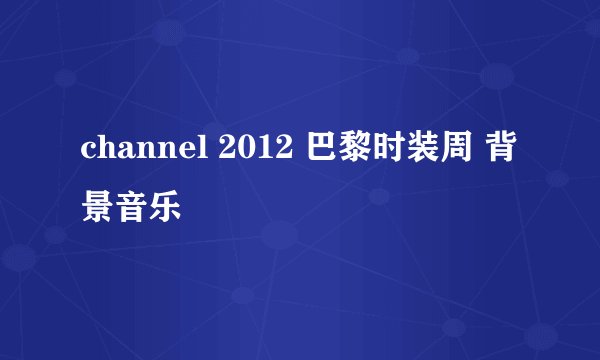 channel 2012 巴黎时装周 背景音乐